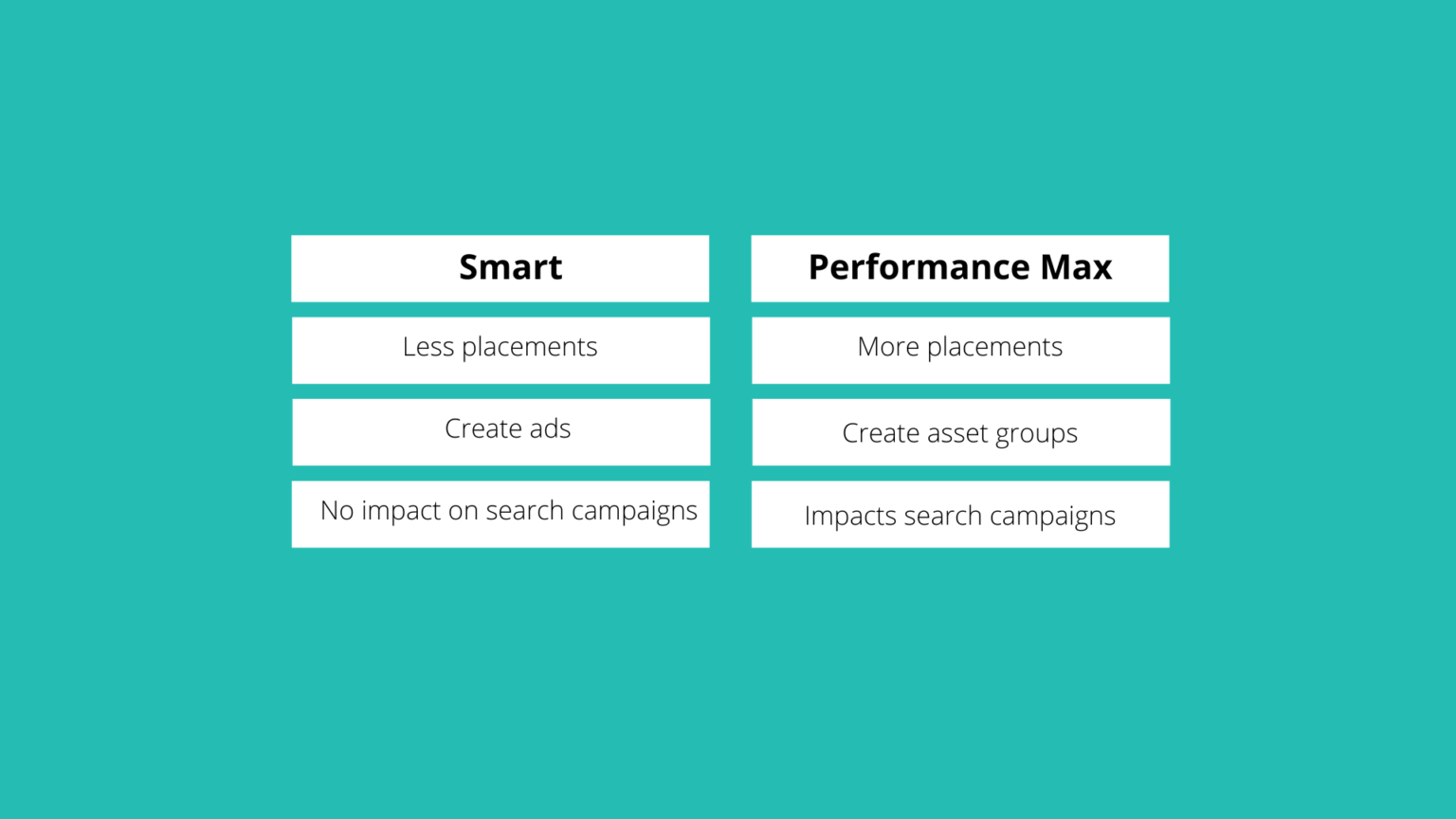 | Smart | Performance Max |
|---|---|
| Less placements | More placements |
| Create ads | Create asset groups |
| No impact on search campaigns | Impacts search campaigns |